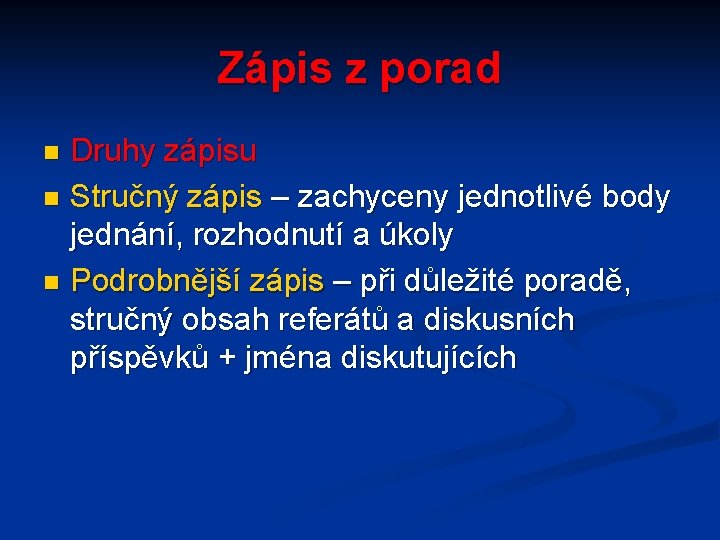 Zápis z porad

Druhy zápisu

Stručný zápis – zachyceny jednotlivé body jednání, rozhodnutí a úkoly

Podrobnější zápis – při důležité poradě, stručný obsah referátů a diskusních příspěvků + jména diskutujících